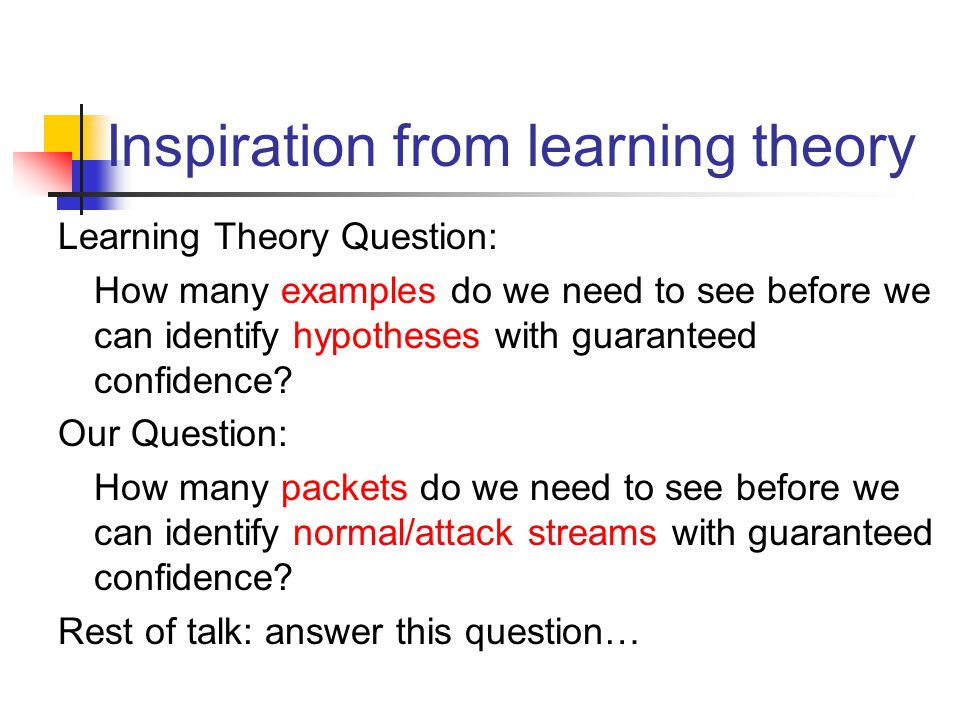 Inspiration from learning theory

Learning Theory Question:

How many examples do we need to see before we can identify hypotheses with guaranteed confidence?

Our Question:

How many packets do we need to see before we can identify normal/attack streams with guaranteed confidence?

Rest of talk: answer this question…